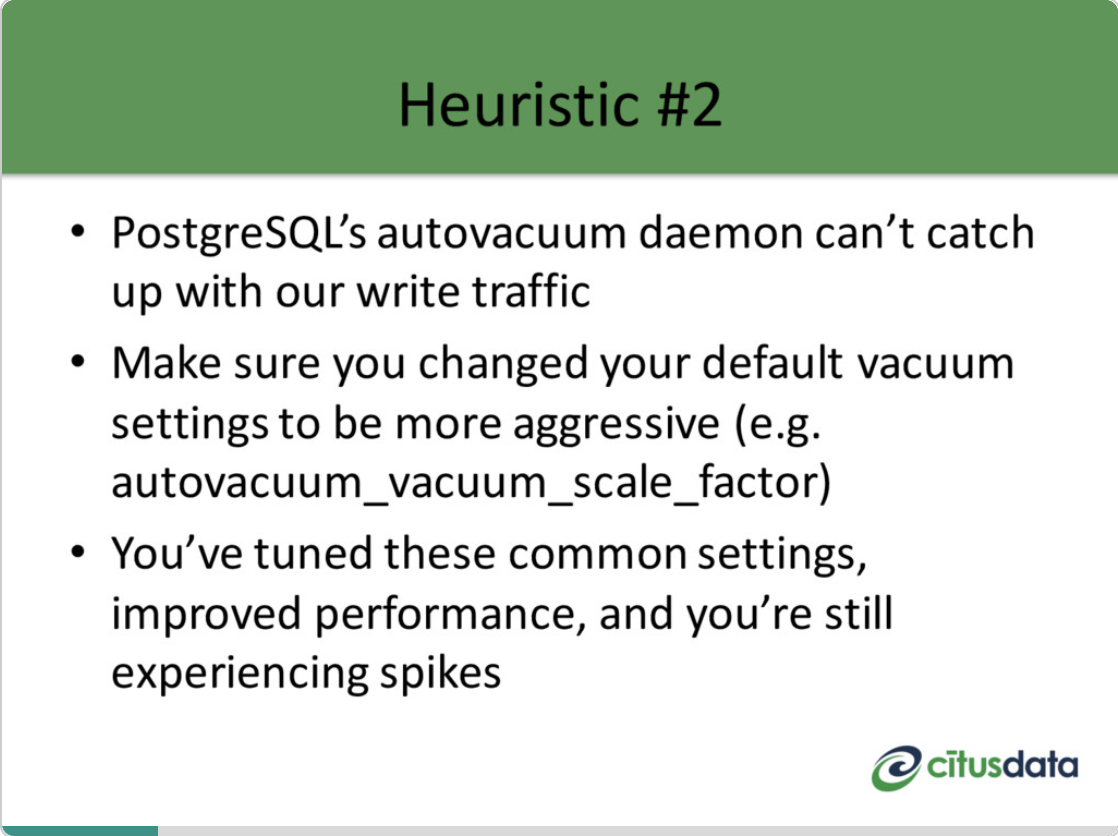 Heuristic #2

• PostgreSQL's autovacuum daemon can't catch up with our write traffic

• Make sure you changed your default vacuum settings to be more aggressive (e.g. autovacuum_vacuum_scale_factor)

• You've tuned these common settings, improved performance, and you're still experiencing spikes

citusdata